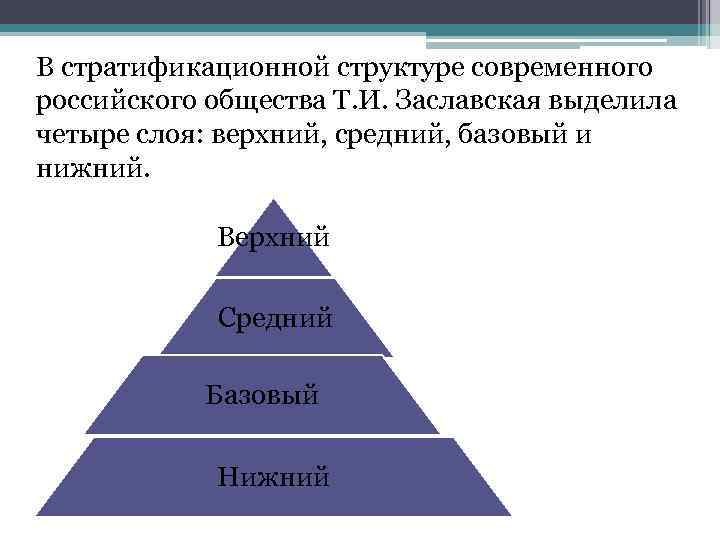 В стратификационной структуре современного российского общества Т.И. Заславская выделила четыре слоя: верхний, средний, базовый и нижний.

Верхний

Средний

Базовый

Нижний